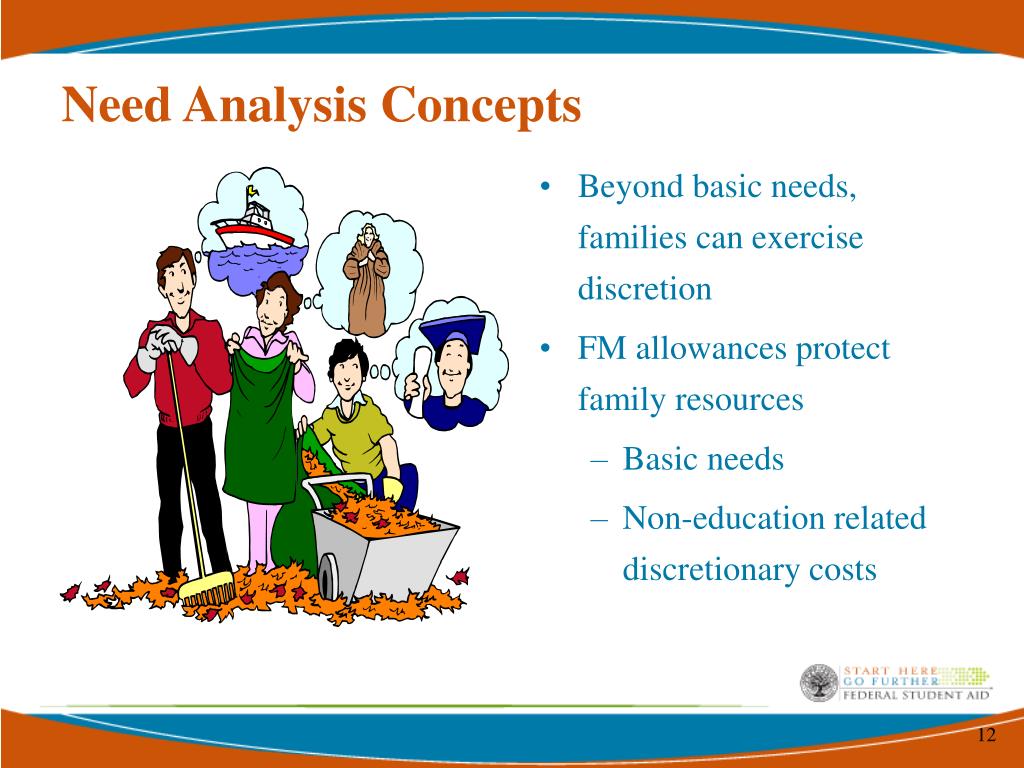 Need Analysis Concepts

• Beyond basic needs, families can exercise discretion

• FM allowances protect family resources
– Basic needs
– Non-education related discretionary costs

START HERE
GO FURTHER
FEDERAL STUDENT AID

12